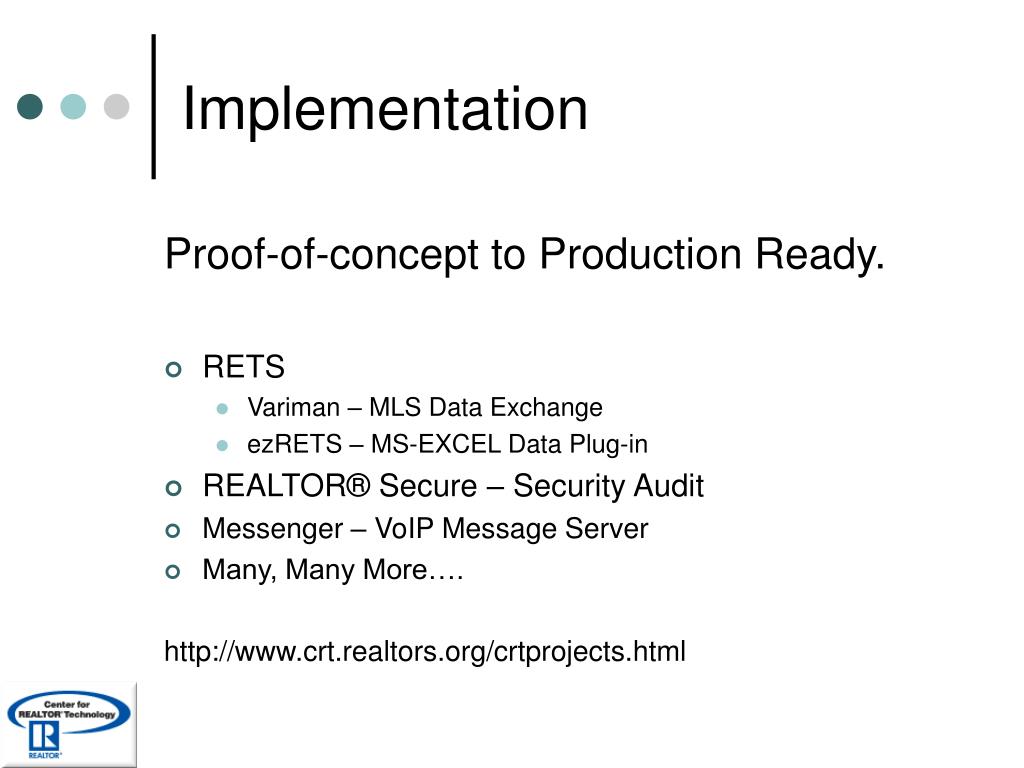 Implementation

Proof-of-concept to Production Ready.

RETS
Variman – MLS Data Exchange
ezRETS – MS-EXCEL Data Plug-in
REALTOR® Secure – Security Audit
Messenger – VoIP Message Server
Many, Many More….

http://www.crt.realtors.org/crtprojects.html

Center for REALTOR® Technology

REALTOR®